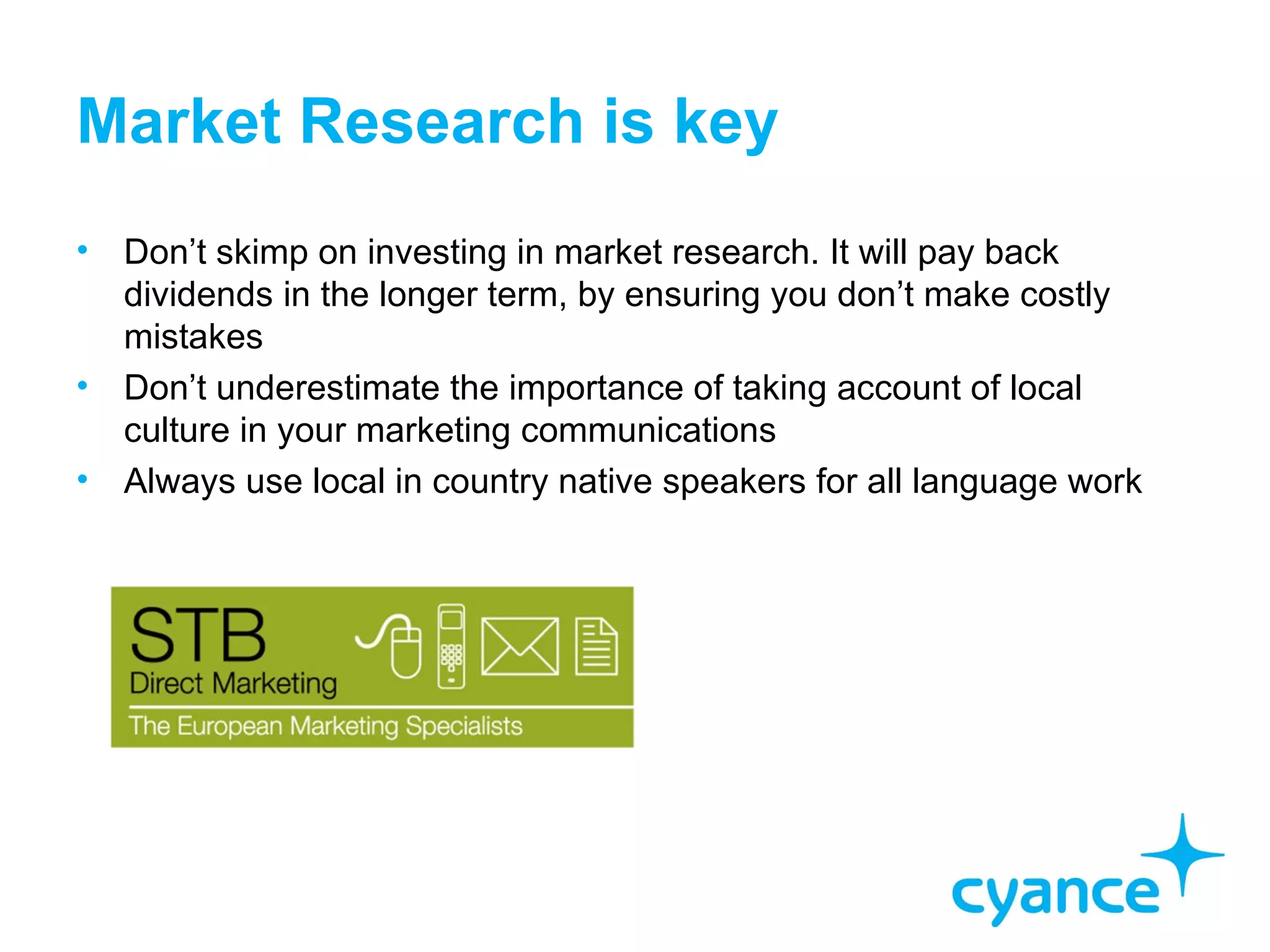 Market Research is key

• Don’t skimp on investing in market research. It will pay back dividends in the longer term, by ensuring you don’t make costly mistakes
• Don’t underestimate the importance of taking account of local culture in your marketing communications
• Always use local in country native speakers for all language work

STB
Direct Marketing
The European Marketing Specialists

cyance